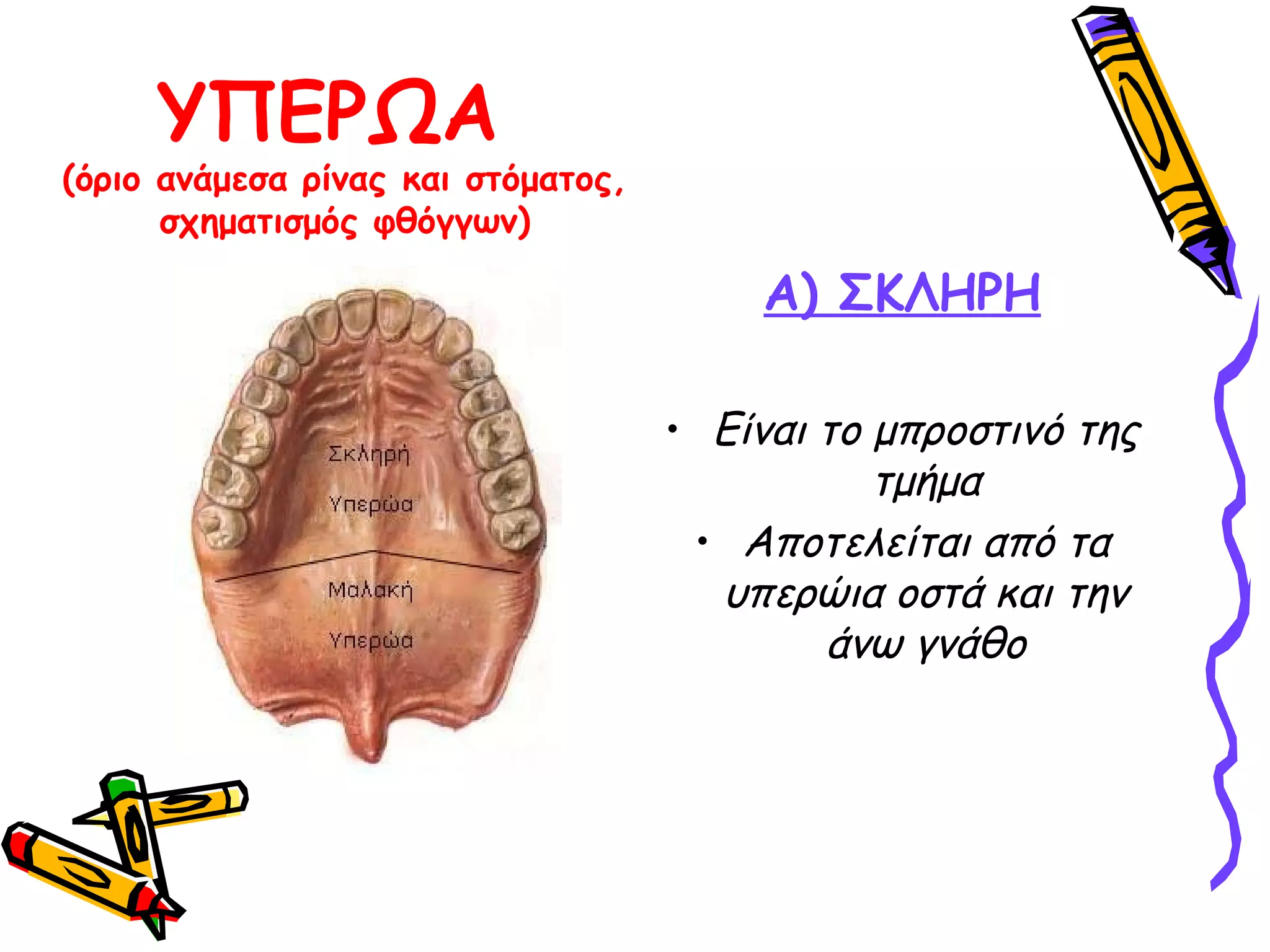 ΥΠΕΡΩΑ
(όριο ανάμεσα ρίνας και στόματος, σχηματισμός φθόγγων)

Σκληρή
Υπερώα
Μαλακή
Υπερώα

Α) ΣΚΛΗΡΗ

• Είναι το μπροστινό της τμήμα
• Αποτελείται από τα υπερώια οστά και την άνω γνάθο